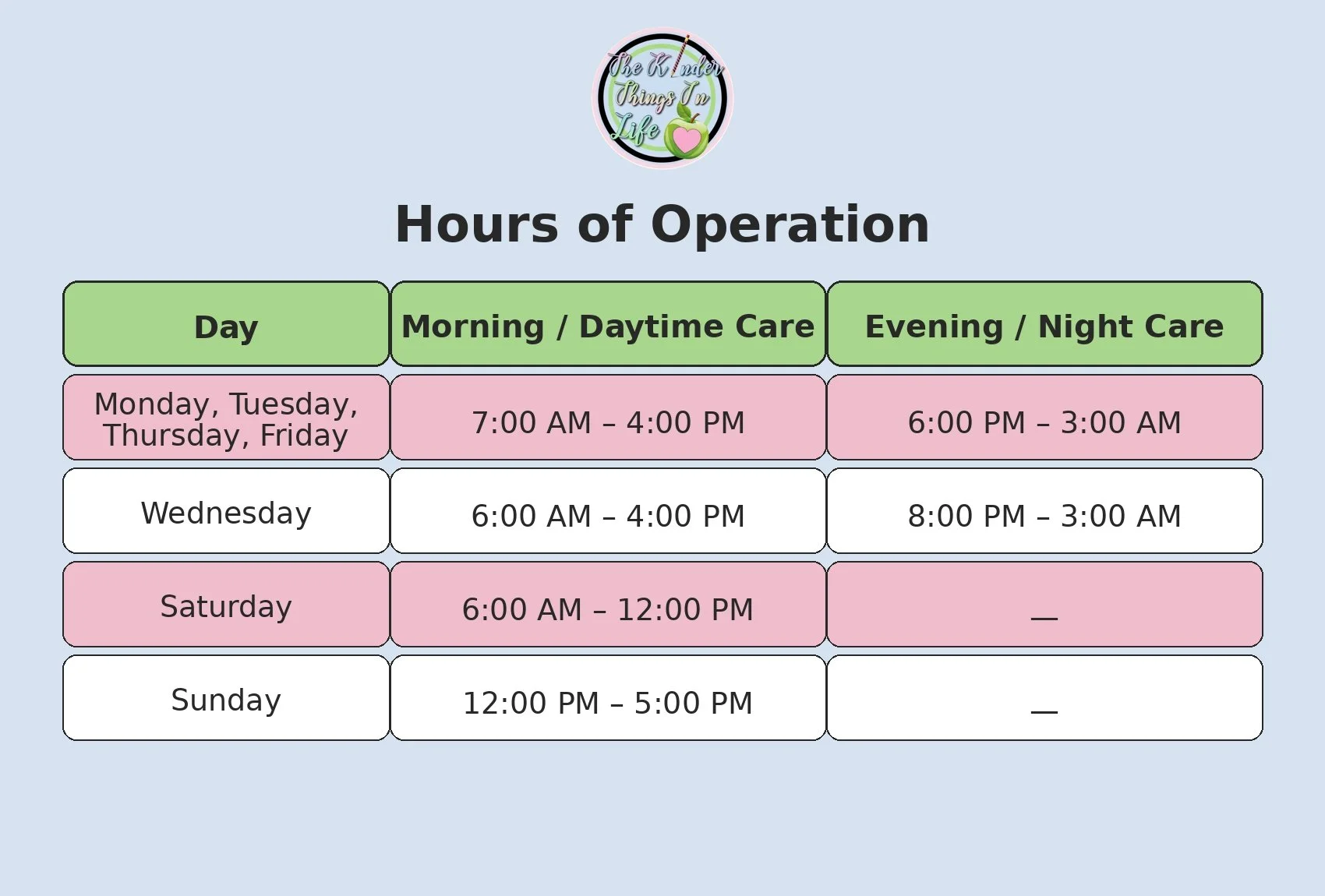 The Kinder Things In Life

Hours of Operation

| Day | Morning / Daytime Care | Evening / Night Care |
|---|---|---|
| Monday, Tuesday, Thursday, Friday | 7:00 AM – 4:00 PM | 6:00 PM – 3:00 AM |
| Wednesday | 6:00 AM – 4:00 PM | 8:00 PM – 3:00 AM |
| Saturday | 6:00 AM – 12:00 PM | — |
| Sunday | 12:00 PM – 5:00 PM | — |